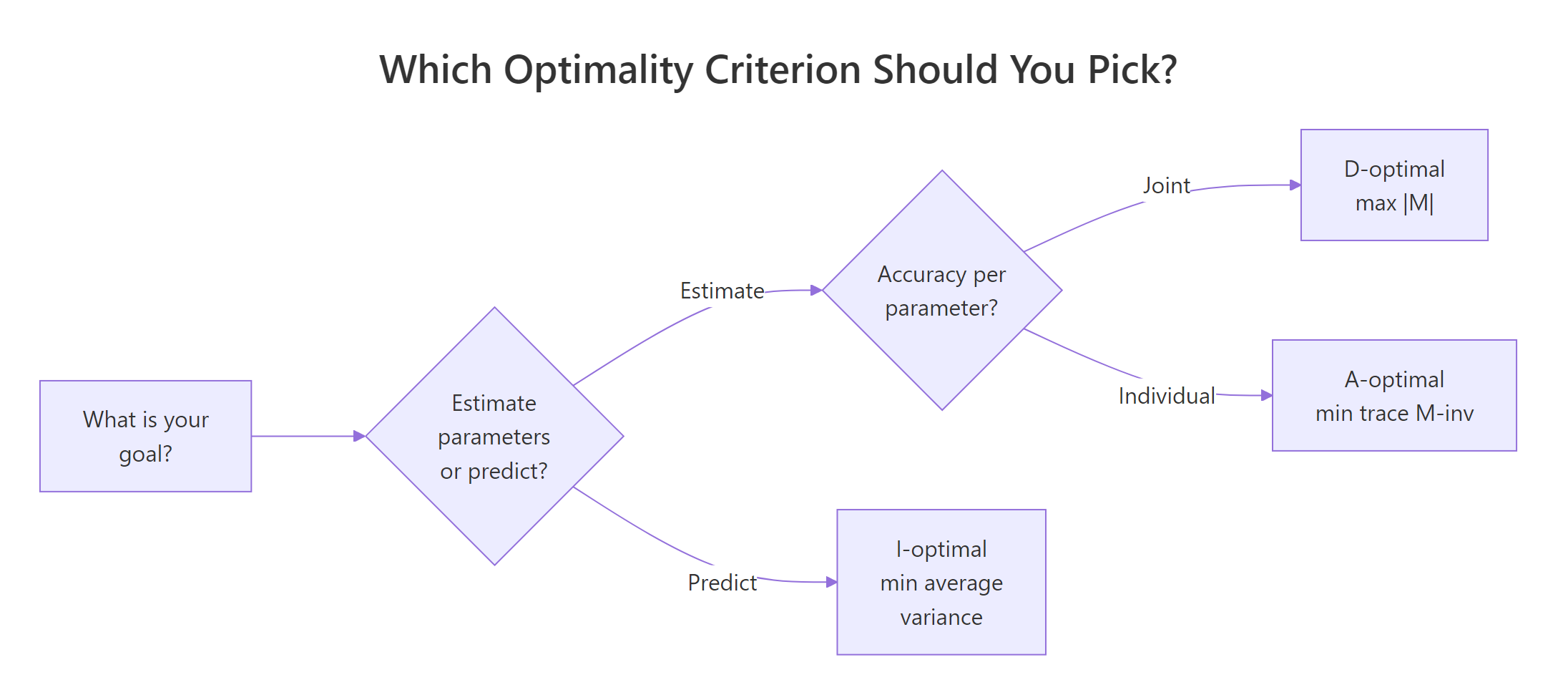 Which Optimality Criterion Should You Pick?

What is your goal?

Estimate parameters or predict?

Estimate

Accuracy per parameter?

Joint

D-optimal
max |M|

Individual

A-optimal
min trace M-inv

Predict

I-optimal
min average variance